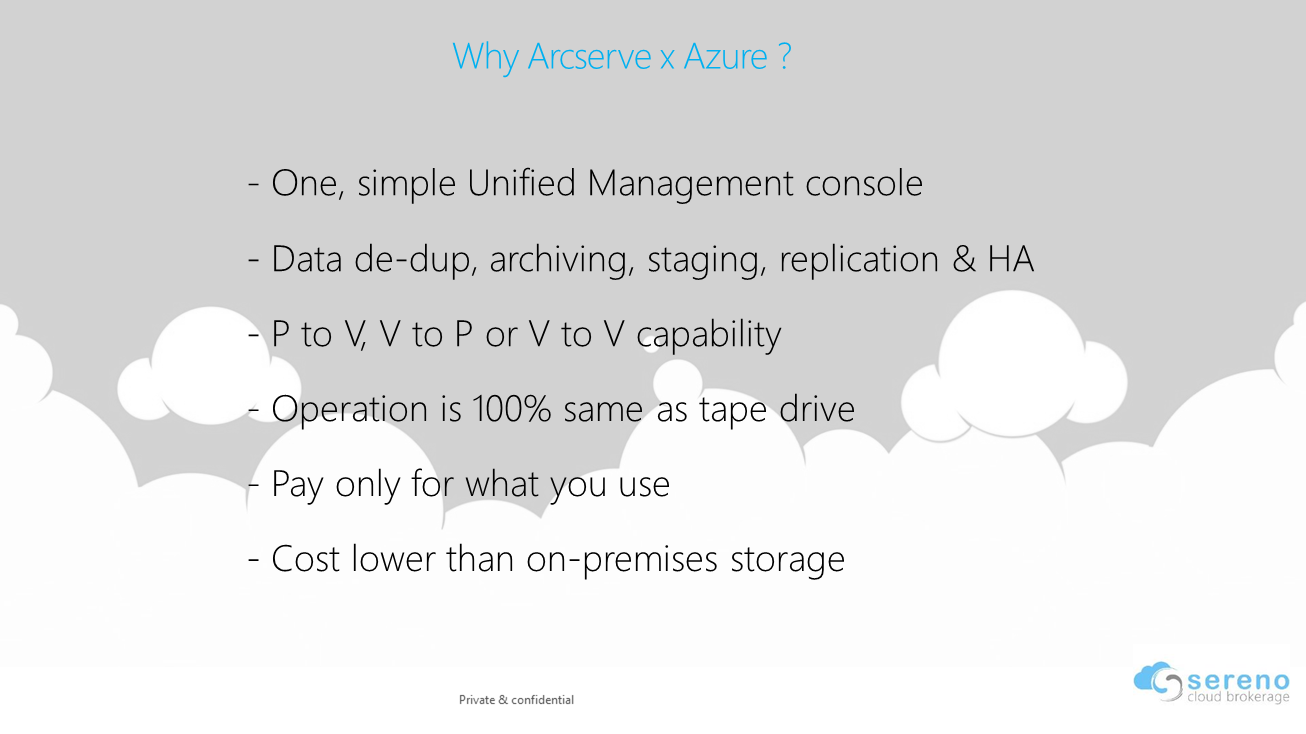 Why Arcserve x Azure ?

- One, simple Unified Management console

- Data de-dup, archiving, staging, replication & HA

- P to V, V to P or V to V capability

- Operation is 100% same as tape drive

- Pay only for what you use

- Cost lower than on-premises storage

Private & confidential

sereno
cloud brokerage